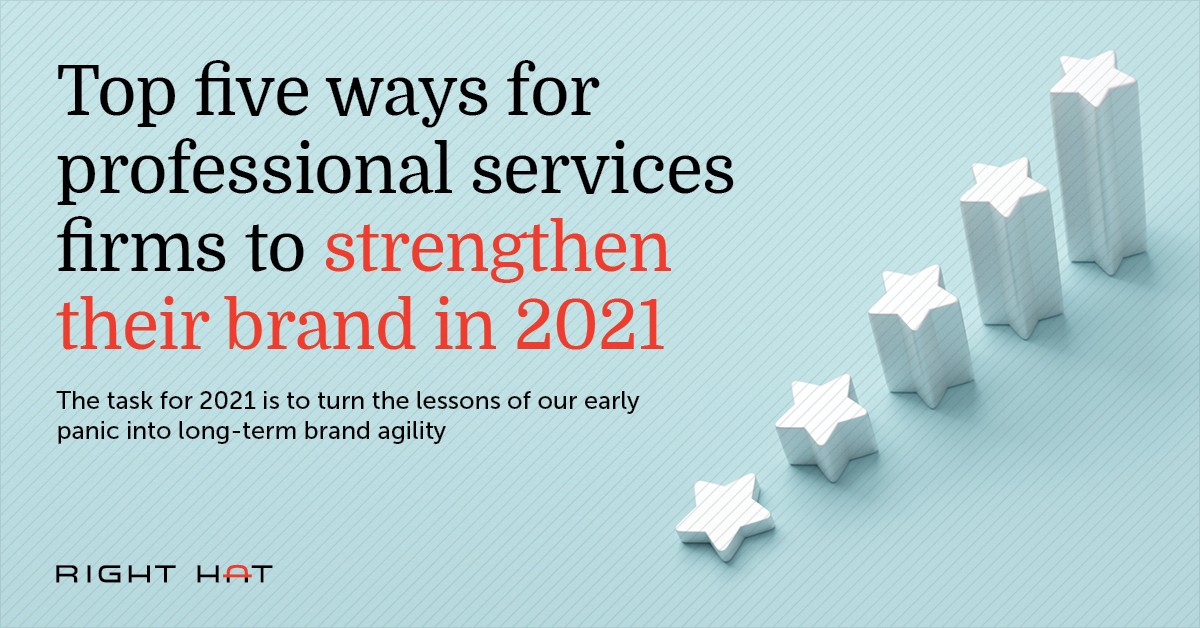 Top five ways for professional services firms to strengthen their brand in 2021

The task for 2021 is to turn the lessons of our early panic into long-term brand agility

RIGHT HAT